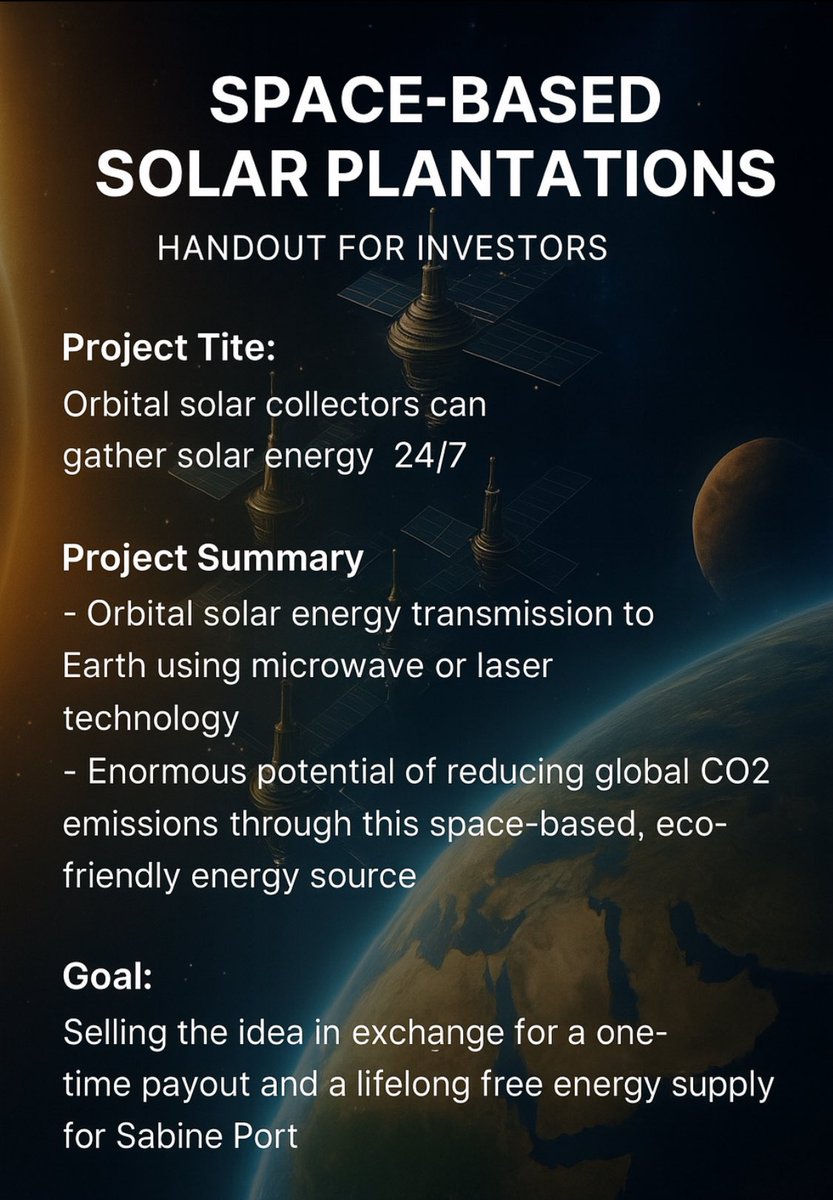 SPACE-BASED SOLAR PLANTATIONS

HANDOUT FOR INVESTORS

Project Tite:
Orbital solar collectors can gather solar energy 24/7

Project Summary
- Orbital solar energy transmission to Earth using microwave or laser technology
- Enormous potential of reducing global CO2 emissions through this space-based, eco-friendly energy source

Goal:
Selling the idea in exchange for a one-time payout and a lifelong free energy supply for Sabine Port